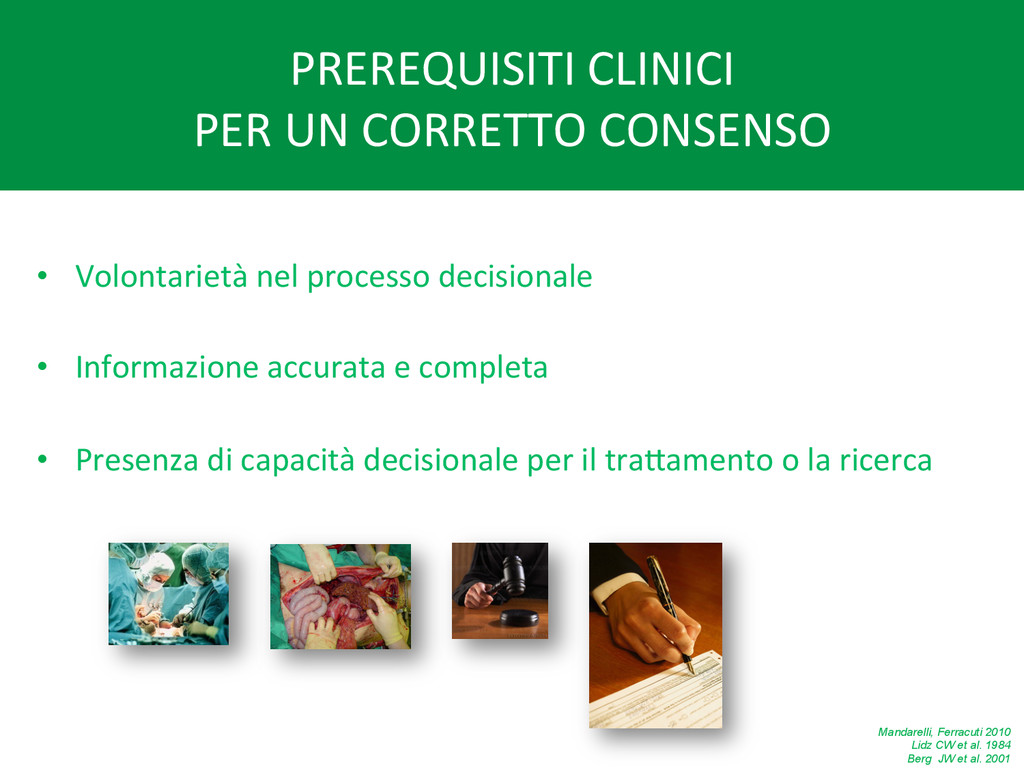 PREREQUISITI CLINICI
PER UN CORRETTO CONSENSO

• Volontarietà nel processo decisionale

• Informazione accurata e completa

• Presenza di capacità decisionale per il trattamento o la ricerca

Mandarelli, Ferracuti 2010
Lidz CW et al. 1984
Berg JW et al. 2001